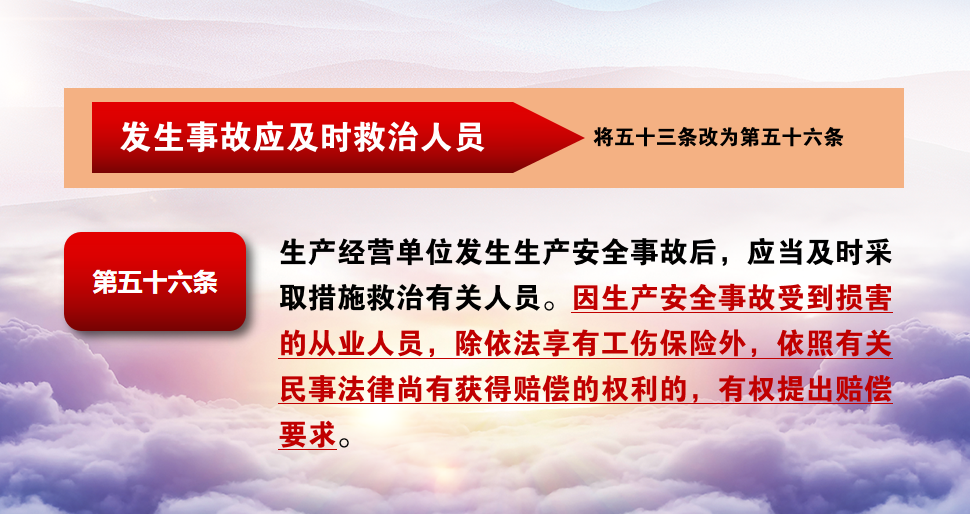 发生事故应及时救治人员

将五十三条改为第五十六条

第五十六条

生产经营单位发生生产安全事故后，应当及时采取措施救治有关人员。因生产安全事故受到损害的从业人员，除依法享有工伤保险外，依照有关民事法律尚有获得赔偿的权利的，有权提出赔偿要求。